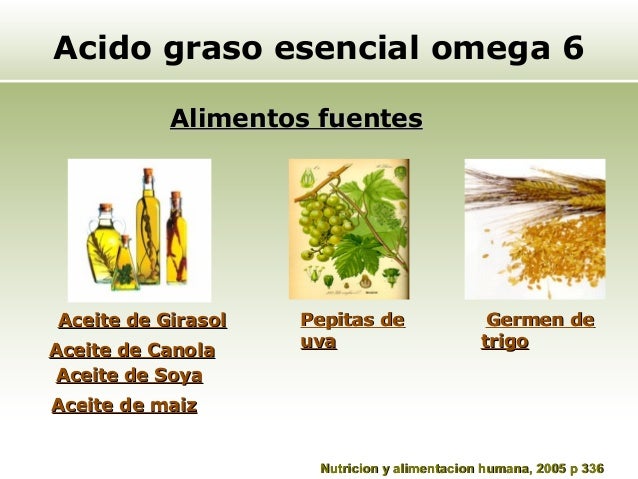 Acido graso esencial omega 6

Alimentos fuentes

Aceite de Girasol

Aceite de Canola

Aceite de Soya

Aceite de maiz

Pepitas de uva

Germen de trigo

Nutricion y alimentacion humana, 2005 p 336